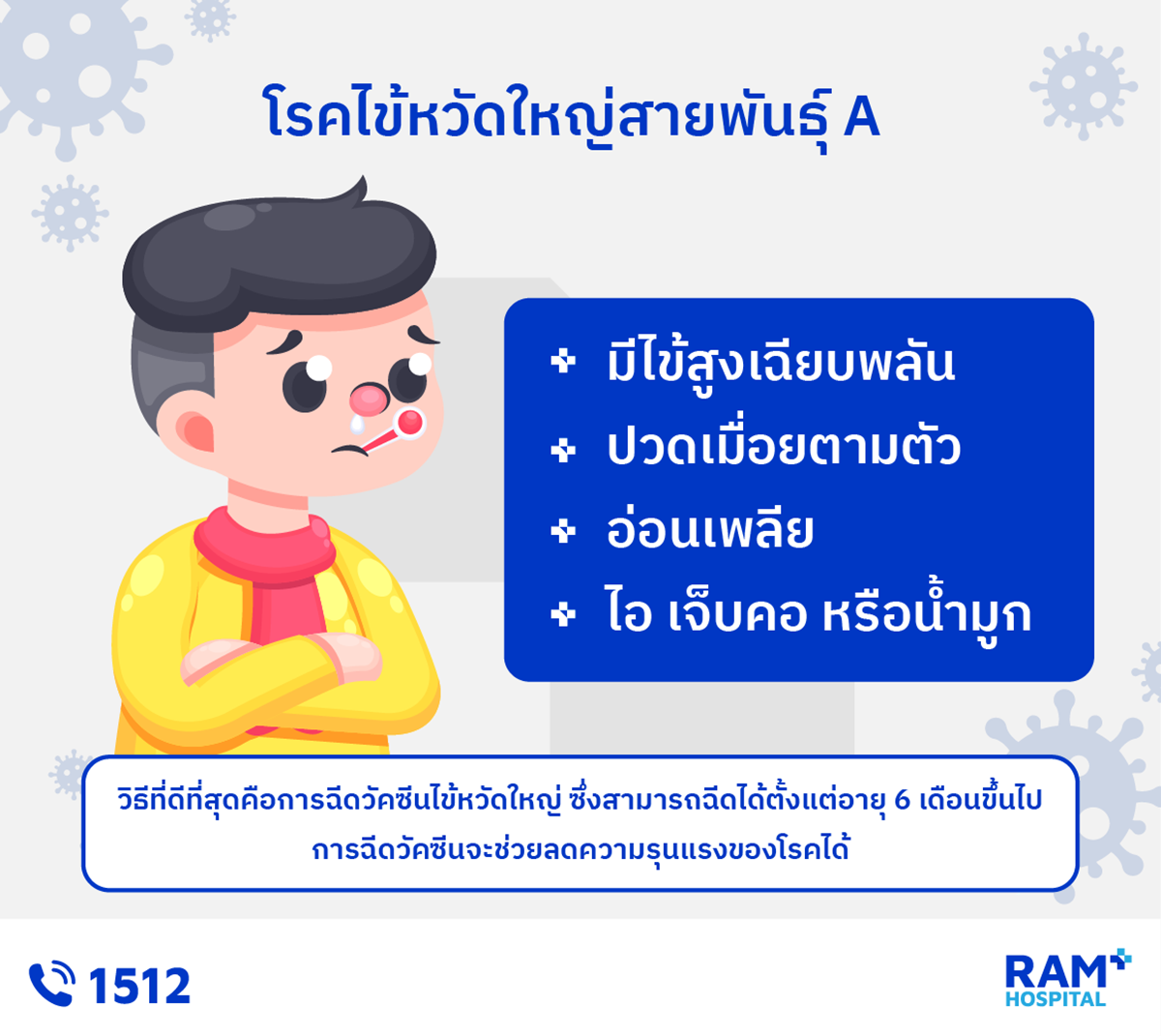 โรคไข้หวัดใหญ่สายพันธุ์ A

มีไข้สูงเฉียบพลัน
ปวดเมื่อยตามตัว
อ่อนเพลีย
ไอ เจ็บคอ หรือน้ำมูก

วิธีที่ดีที่สุดคือการฉีดวัคซีนไข้หวัดใหญ่ ซึ่งสามารถฉีดได้ตั้งแต่อายุ 6 เดือนขึ้นไป การฉีดวัคซีนจะช่วยลดความรุนแรงของโรคได้

1512

RAM HOSPITAL